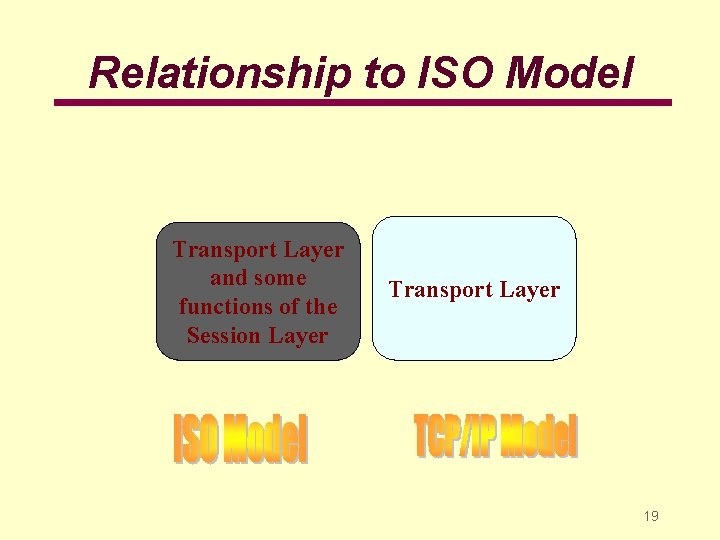 Relationship to ISO Model

Transport Layer and some functions of the Session Layer

Transport Layer

ISO Model

TCP/IP Model

19